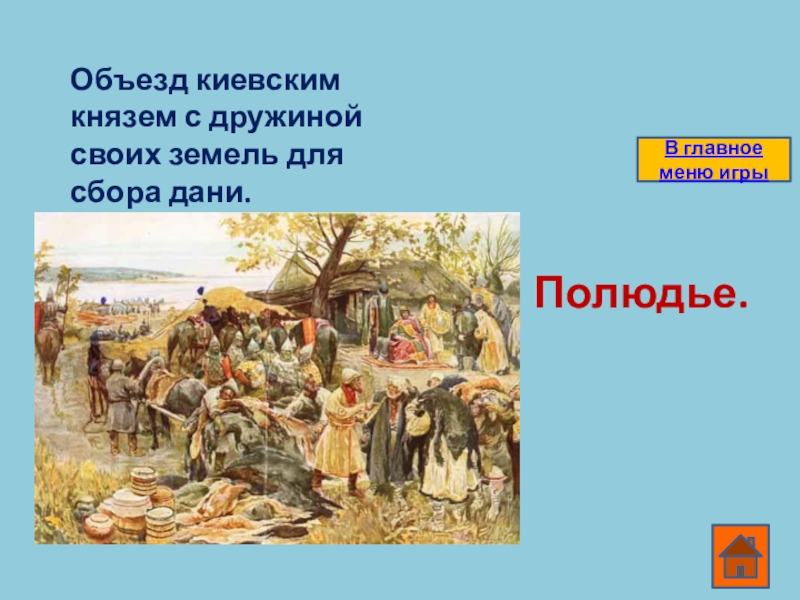 Объезд киевским князем с дружиной своих земель для сбора дани.

В главное меню игры

Полюдье.